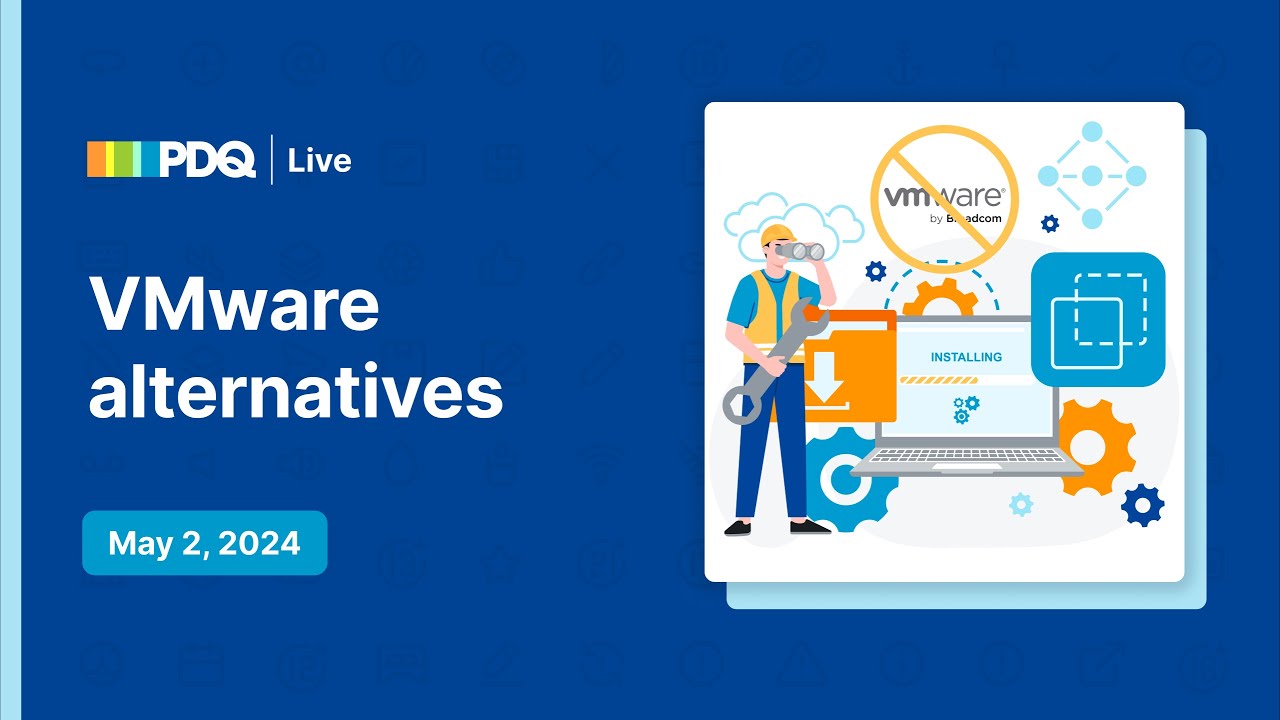 PDQ | Live

VMware alternatives

May 2, 2024

vmware® by Broadcom

INSTALLING